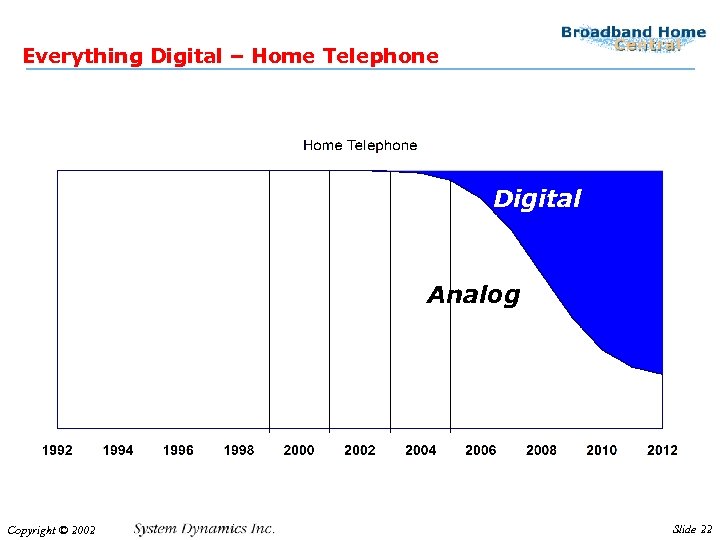 Everything Digital – Home Telephone

Broadband Home Central

Home Telephone

Digital

Analog

1992 1994 1996 1998 2000 2002 2004 2006 2008 2010 2012

Copyright © 2002 System Dynamics Inc. Slide 22